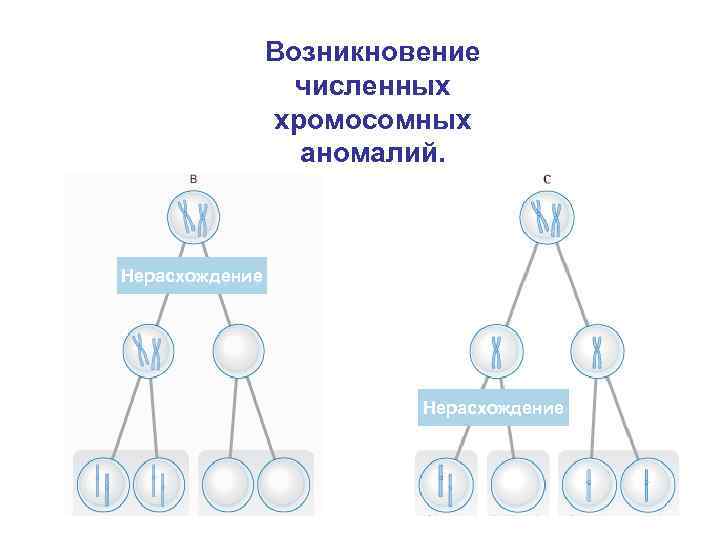 Возникновение численных хромосомных аномалий.

B

Нерасхождение

C

Нерасхождение